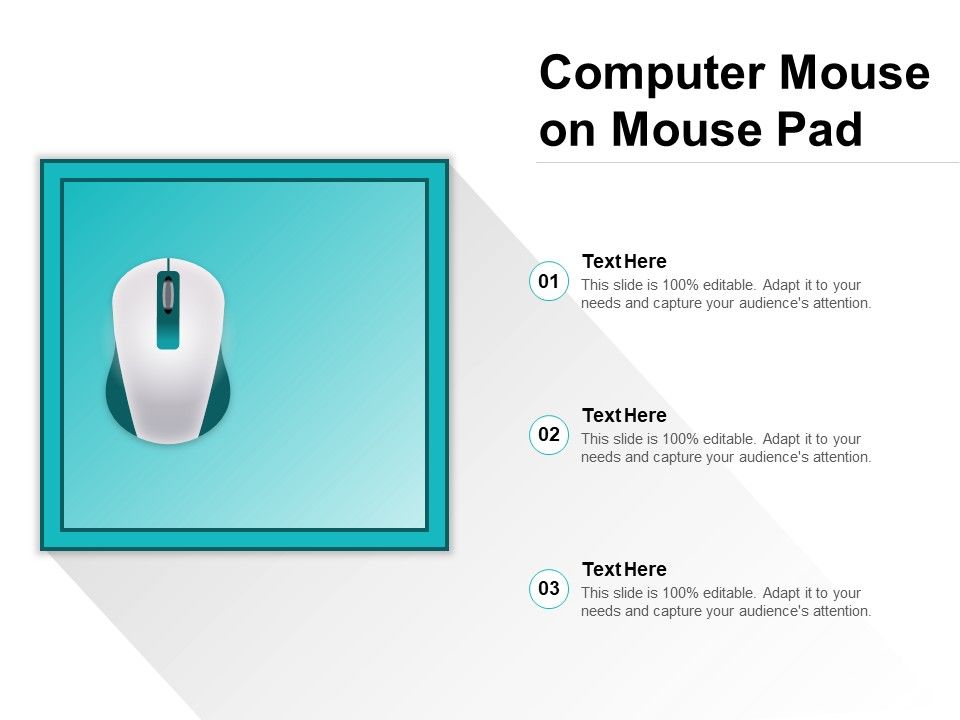 Computer Mouse on Mouse Pad

01
Text Here
This slide is 100% editable. Adapt it to your needs and capture your audience's attention.

02
Text Here
This slide is 100% editable. Adapt it to your needs and capture your audience's attention.

03
Text Here
This slide is 100% editable. Adapt it to your needs and capture your audience's attention.